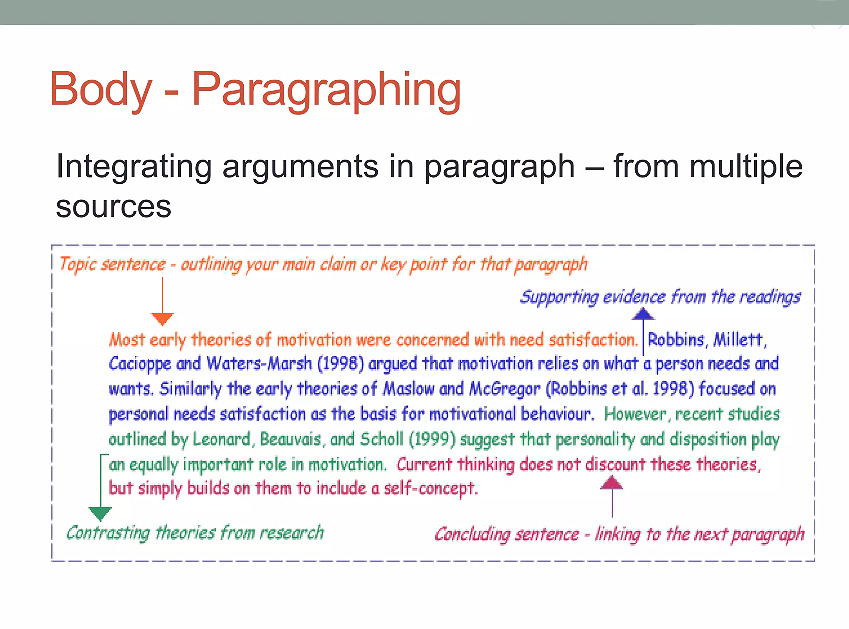 Body - Paragraphing

Integrating arguments in paragraph – from multiple sources

Topic sentence - outlining your main claim or key point for that paragraph

Supporting evidence from the readings

Most early theories of motivation were concerned with need satisfaction. Robbins, Millett, Cacioppe and Waters-Marsh (1998) argued that motivation relies on what a person needs and wants. Similarly the early theories of Maslow and McGregor (Robbins et al. 1998) focused on personal needs satisfaction as the basis for motivational behaviour. However, recent studies outlined by Leonard, Beauvais, and Scholl (1999) suggest that personality and disposition play an equally important role in motivation. Current thinking does not discount these theories, but simply builds on them to include a self-concept.

Contrasting theories from research

Concluding sentence - linking to the next paragraph